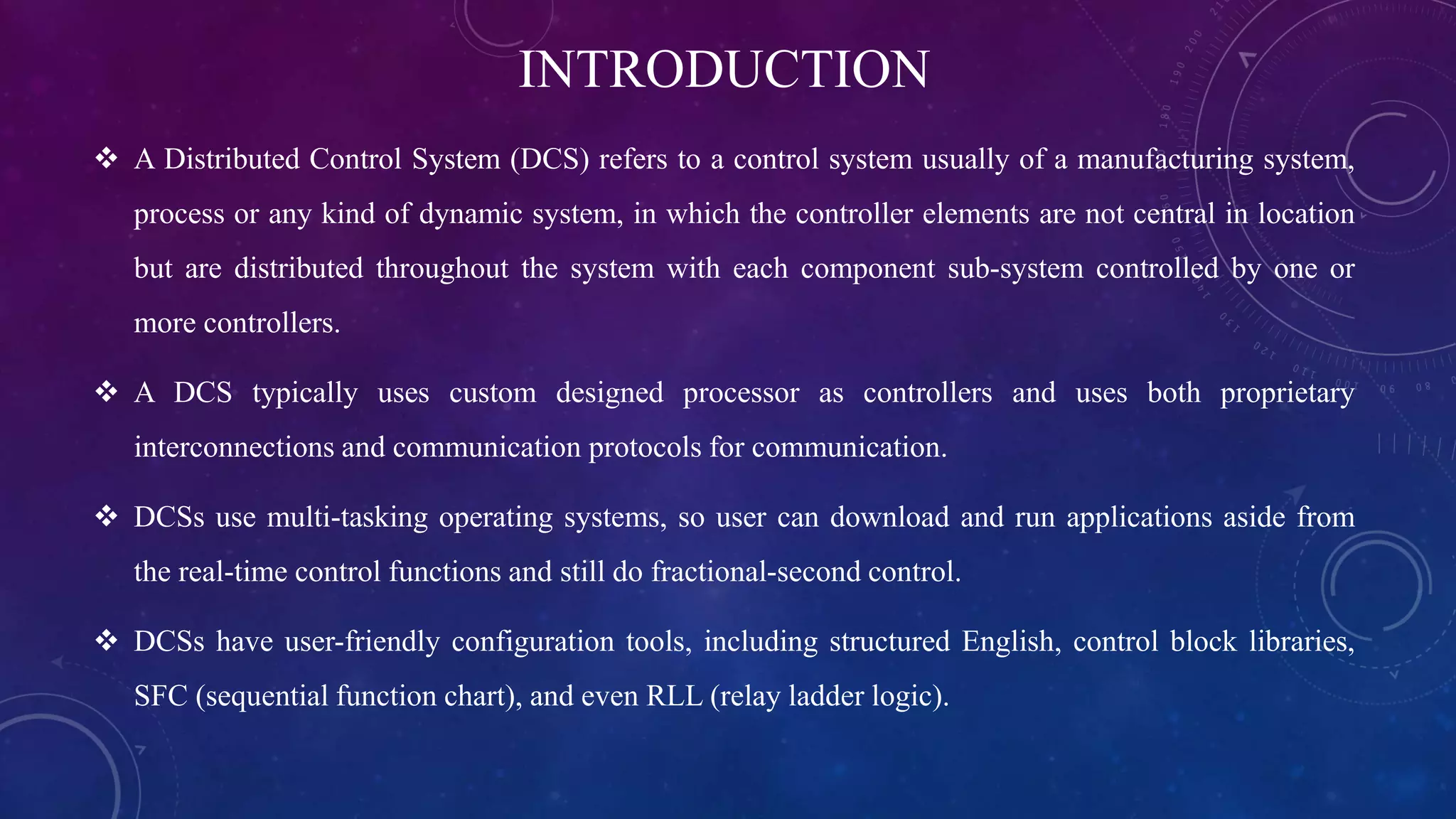 INTRODUCTION

❖ A Distributed Control System (DCS) refers to a control system usually of a manufacturing system, process or any kind of dynamic system, in which the controller elements are not central in location but are distributed throughout the system with each component sub-system controlled by one or more controllers.

❖ A DCS typically uses custom designed processor as controllers and uses both proprietary interconnections and communication protocols for communication.

❖ DCSs use multi-tasking operating systems, so user can download and run applications aside from the real-time control functions and still do fractional-second control.

❖ DCSs have user-friendly configuration tools, including structured English, control block libraries, SFC (sequential function chart), and even RLL (relay ladder logic).